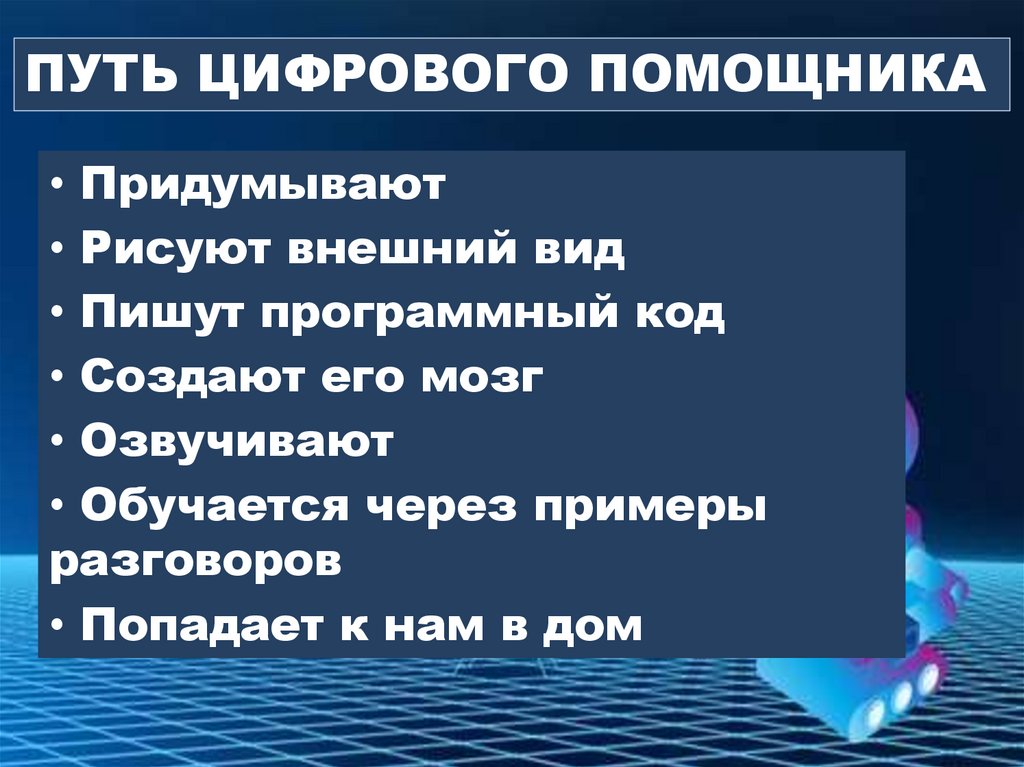 ПУТЬ ЦИФРОВОГО ПОМОЩНИКА

• Придумывают
• Рисуют внешний вид
• Пишут программный код
• Создают его мозг
• Озвучивают
• Обучается через примеры разговоров
• Попадает к нам в дом